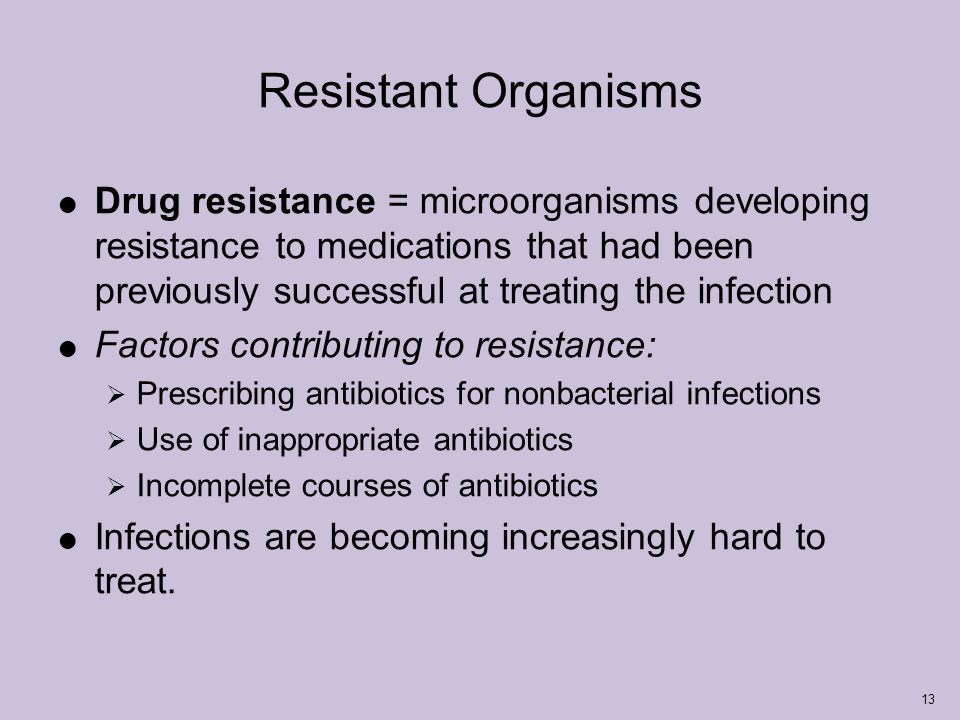 Resistant Organisms

● Drug resistance = microorganisms developing resistance to medications that had been previously successful at treating the infection

● Factors contributing to resistance:
➢ Prescribing antibiotics for nonbacterial infections
➢ Use of inappropriate antibiotics
➢ Incomplete courses of antibiotics

● Infections are becoming increasingly hard to treat.

13